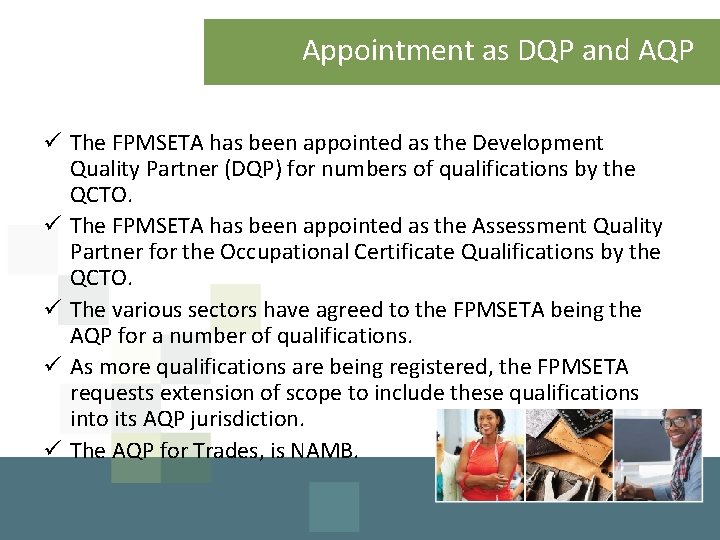 Appointment as DQP and AQP

✓ The FPMSETA has been appointed as the Development Quality Partner (DQP) for numbers of qualifications by the QCTO.

✓ The FPMSETA has been appointed as the Assessment Quality Partner for the Occupational Certificate Qualifications by the QCTO.

✓ The various sectors have agreed to the FPMSETA being the AQP for a number of qualifications.

✓ As more qualifications are being registered, the FPMSETA requests extension of scope to include these qualifications into its AQP jurisdiction.

✓ The AQP for Trades, is NAMB.